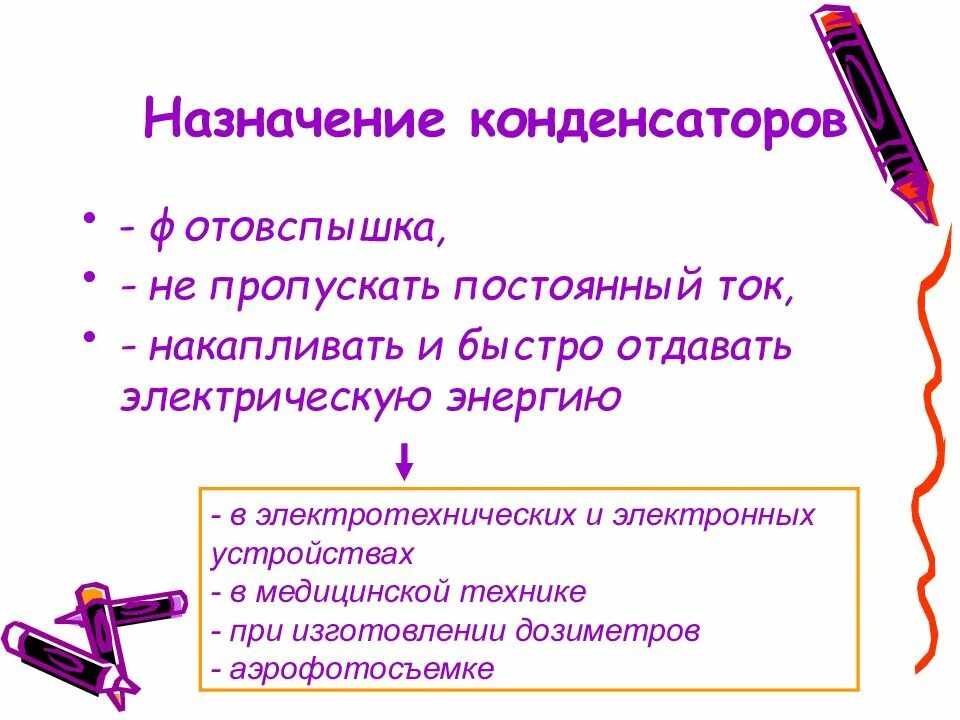 Назначение конденсаторов

• - фотовспышка,
• - не пропускать постоянный ток,
• - накапливать и быстро отдавать электрическую энергию

- в электротехнических и электронных устройствах
- в медицинской технике
- при изготовлении дозиметров
- аэрофотосъемке